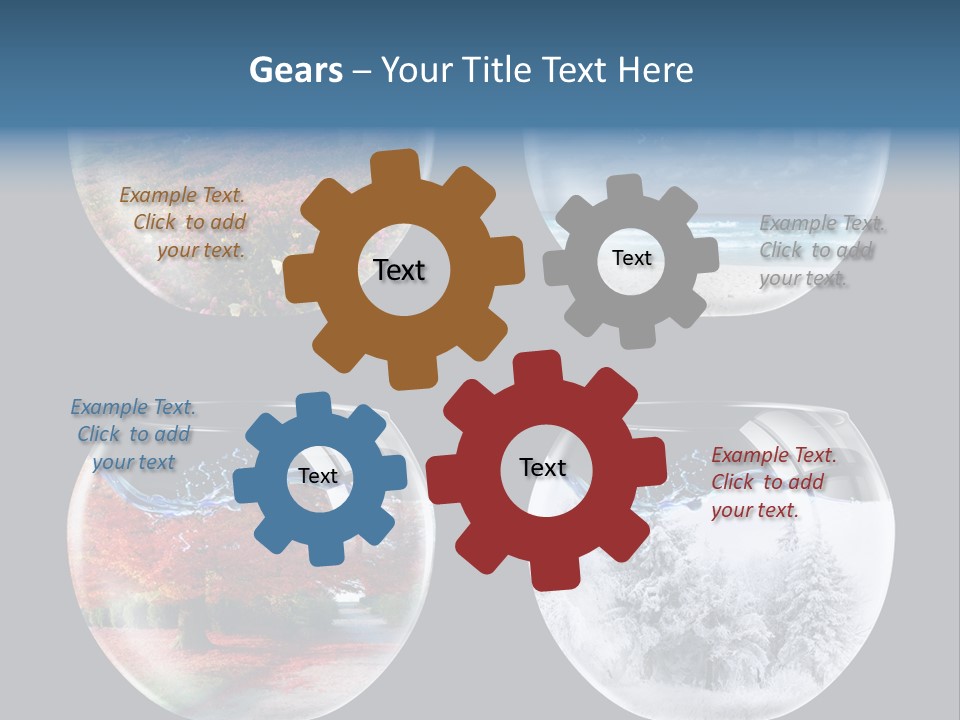 Gears – Your Title Text Here

Example Text. Click to add your text.

Text

Text

Example Text. Click to add your text.

Example Text. Click to add your text

Text

Text

Example Text. Click to add your text.